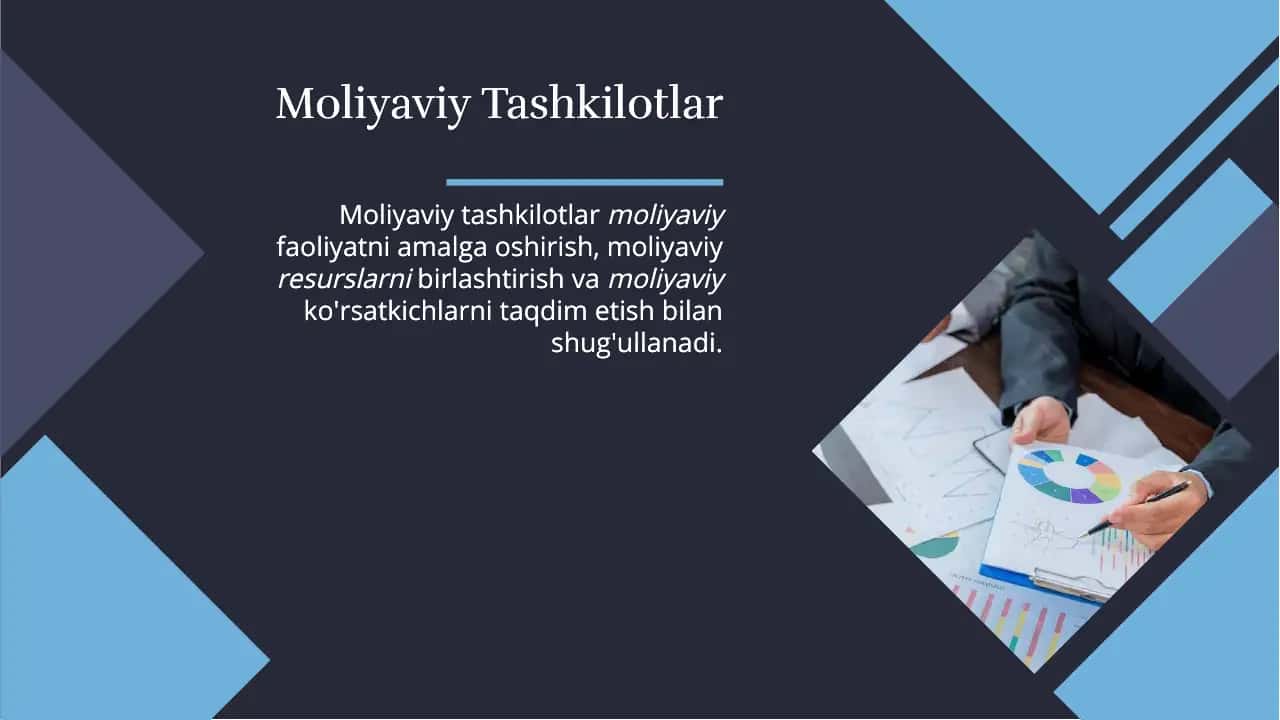 Moliyaviy Tashkilotlar

Moliyaviy tashkilotlar moliyaviy faoliyatni amalga oshirish, moliyaviy resurslarni birlashtirish va moliyaviy ko'rsatkichlarni taqdim etish bilan shug'ullanadi.